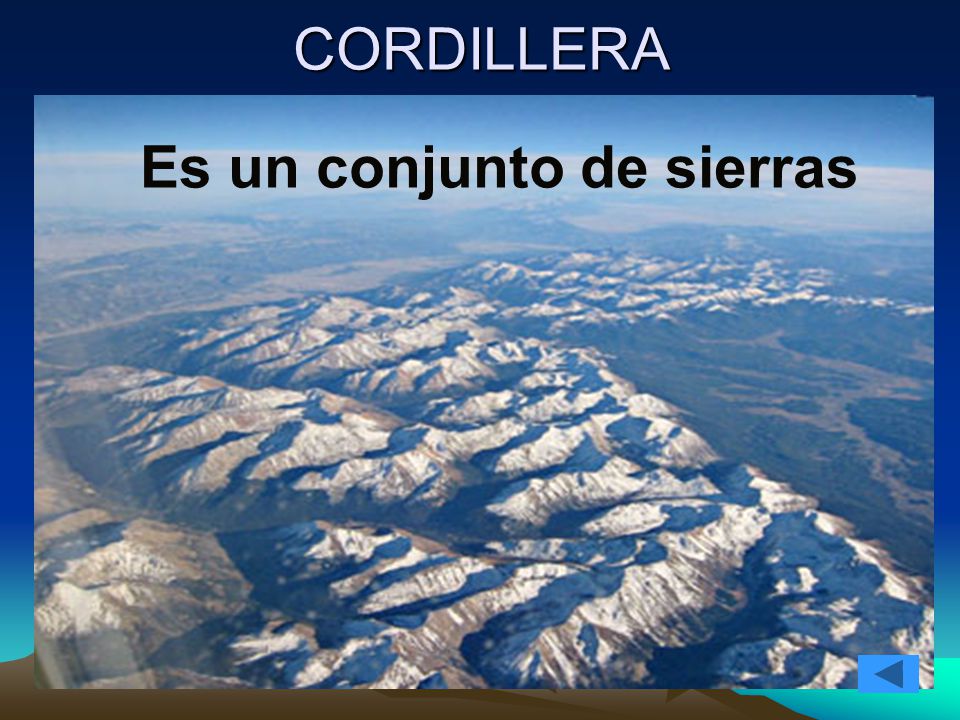 CORDILLERA

Es un conjunto de sierras